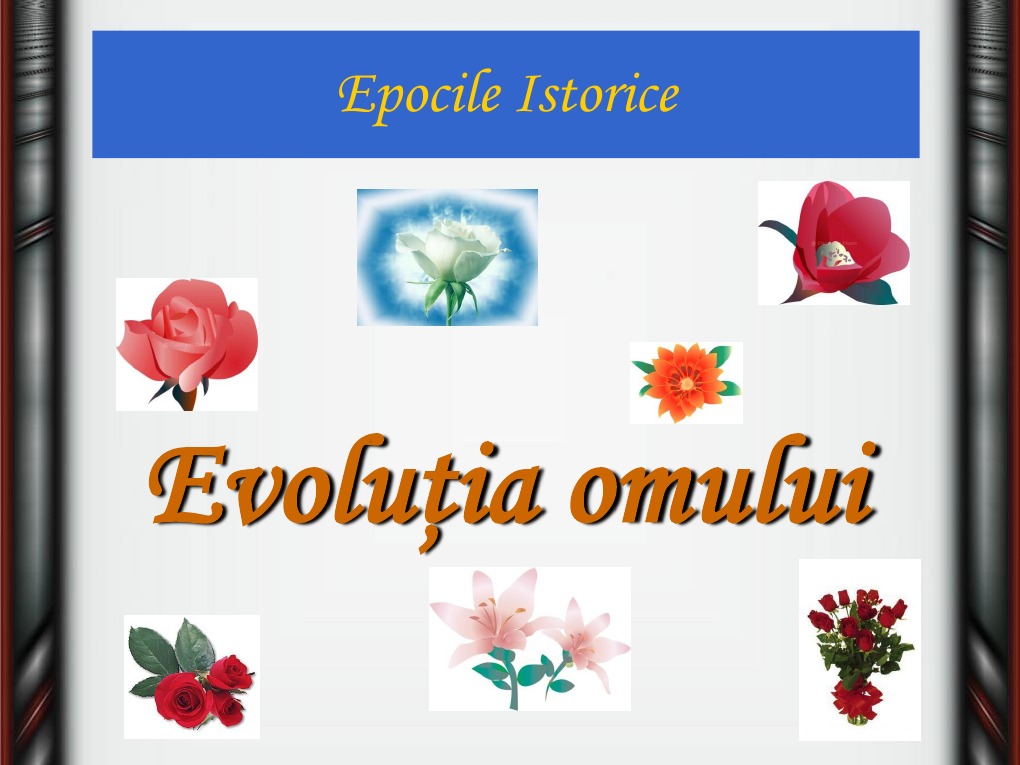 Epocile Istorice

Evoluția omului